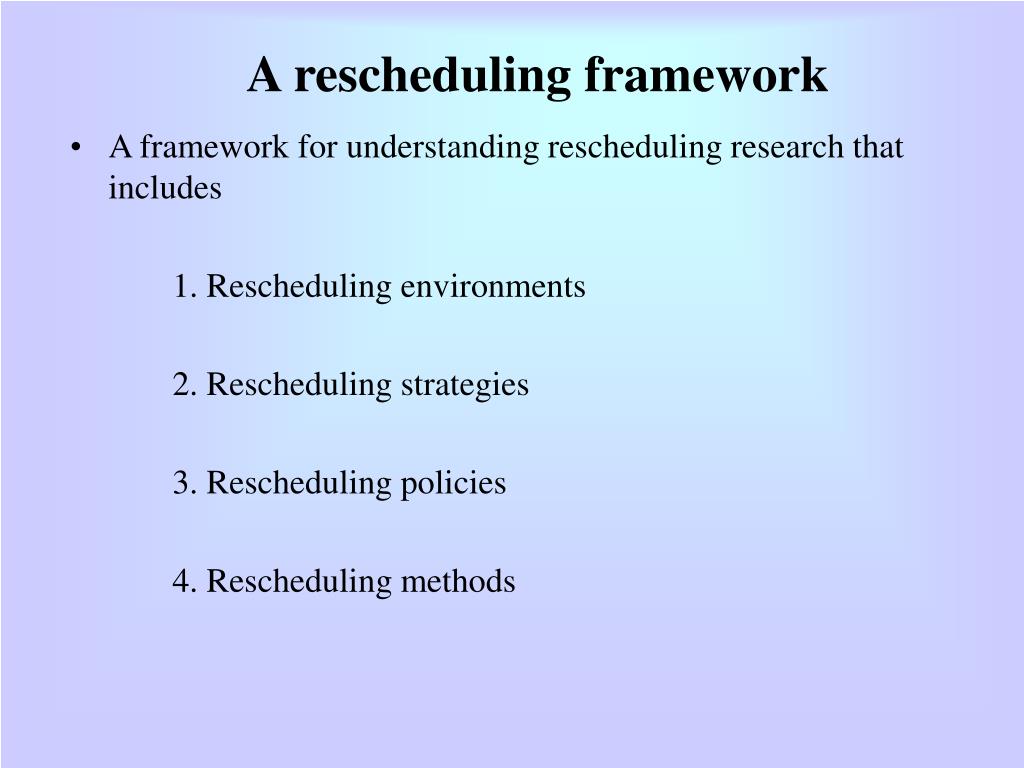 A rescheduling framework

• A framework for understanding rescheduling research that includes

1. Rescheduling environments

2. Rescheduling strategies

3. Rescheduling policies

4. Rescheduling methods